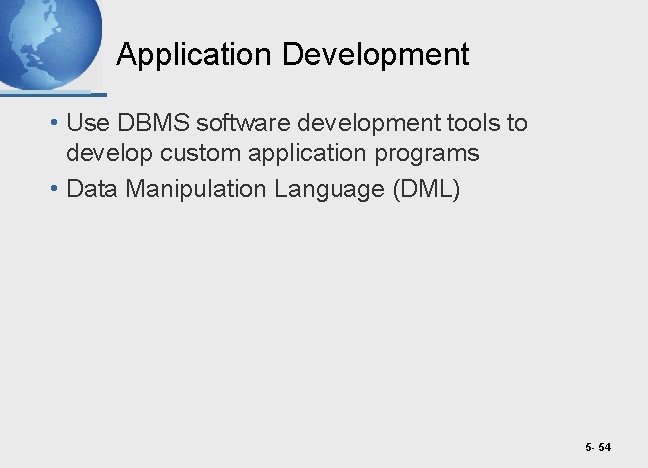 Application Development

• Use DBMS software development tools to develop custom application programs
• Data Manipulation Language (DML)

5- 54